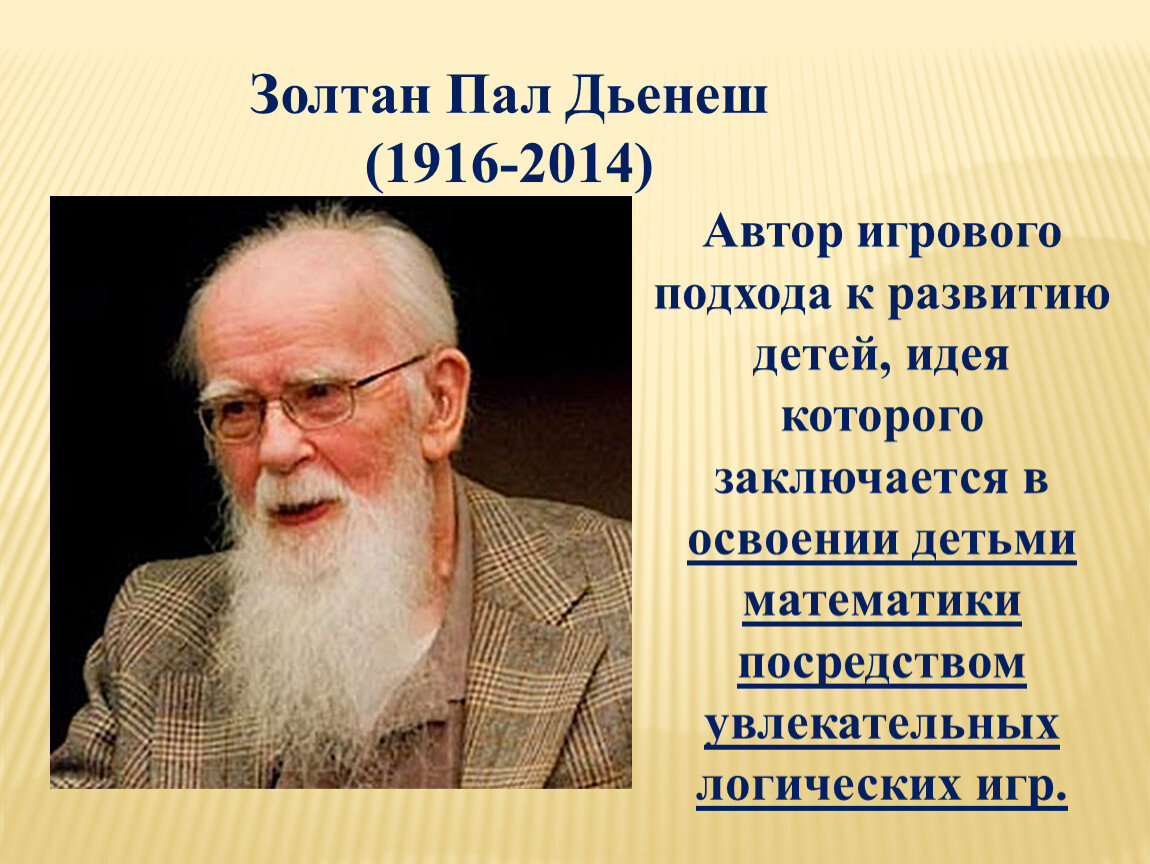 Золтан Пал Дьенеш
(1916-2014)

Автор игрового подхода к развитию детей, идея которого заключается в освоении детьми математики посредством увлекательных логических игр.